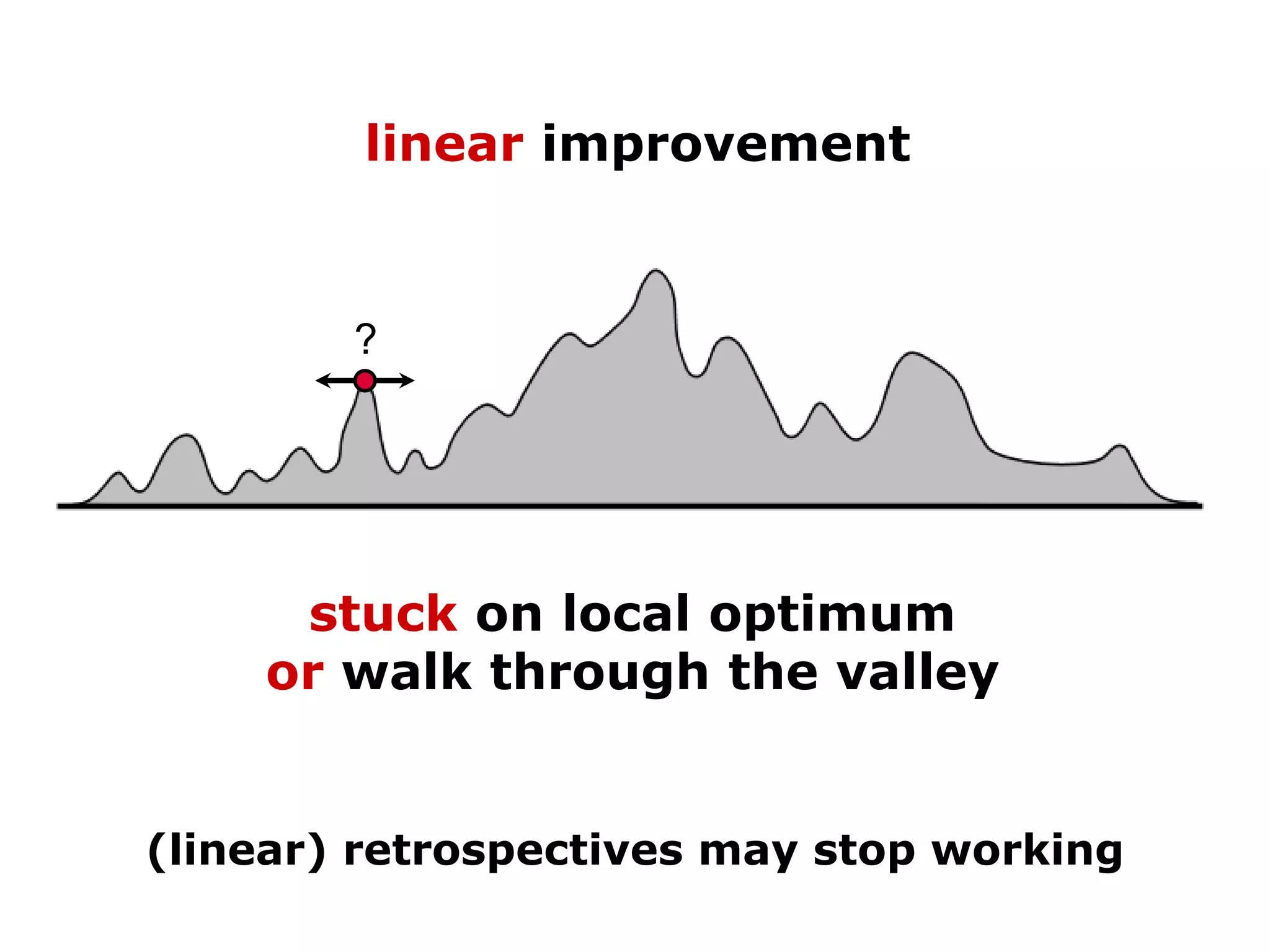 linear improvement

?

stuck on local optimum
or walk through the valley

(linear) retrospectives may stop working